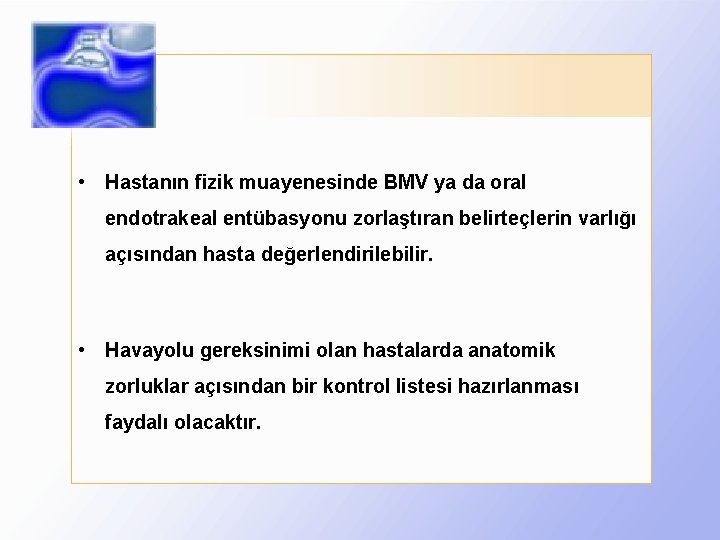 • Hastanın fizik muayenesinde BMV ya da oral endotrakeal entübasyonu zorlaştıran belirteçlerin varlığı açısından hasta değerlendirilebilir.

• Havayolu gereksinimi olan hastalarda anatomik zorluklar açısından bir kontrol listesi hazırlanması faydalı olacaktır.